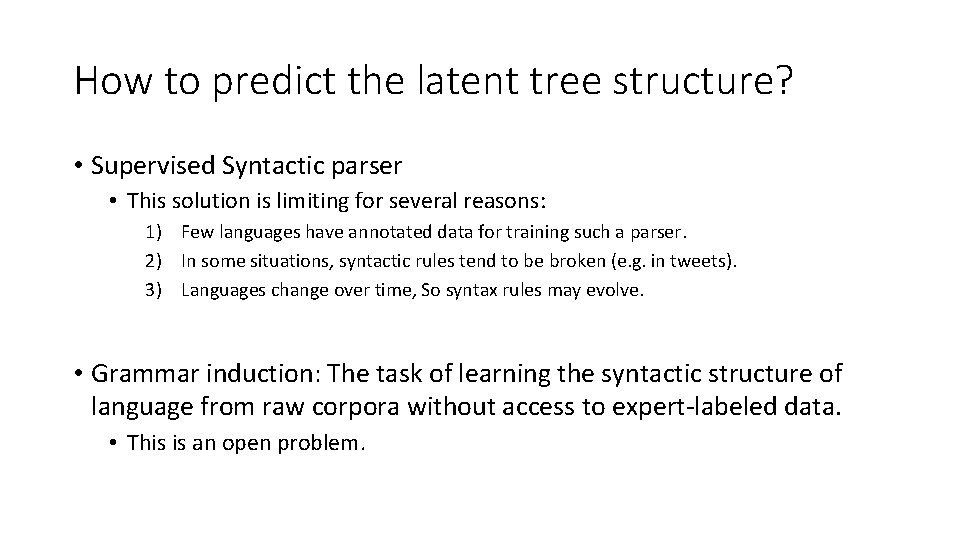 How to predict the latent tree structure?

• Supervised Syntactic parser
  • This solution is limiting for several reasons:
    1) Few languages have annotated data for training such a parser.
    2) In some situations, syntactic rules tend to be broken (e.g. in tweets).
    3) Languages change over time, So syntax rules may evolve.

• Grammar induction: The task of learning the syntactic structure of language from raw corpora without access to expert-labeled data.
  • This is an open problem.